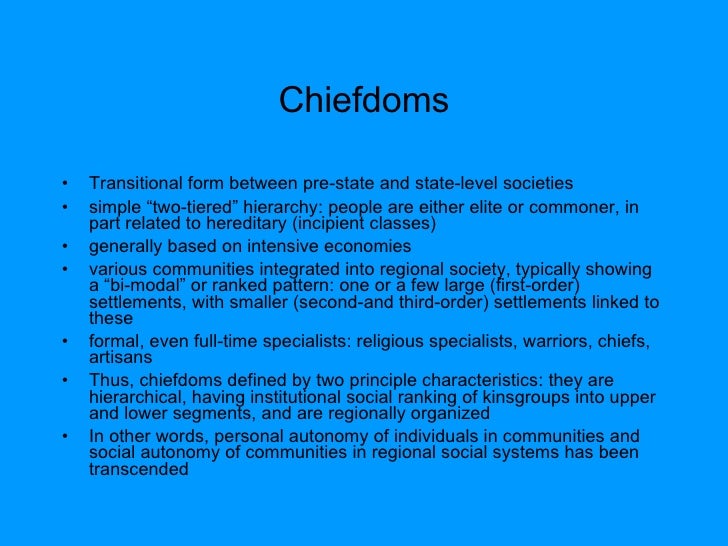 Chiefdoms

• Transitional form between pre-state and state-level societies
• simple “two-tiered” hierarchy: people are either elite or commoner, in part related to hereditary (incipient classes)
• generally based on intensive economies
• various communities integrated into regional society, typically showing a “bi-modal” or ranked pattern: one or a few large (first-order) settlements, with smaller (second-and third-order) settlements linked to these
• formal, even full-time specialists: religious specialists, warriors, chiefs, artisans
• Thus, chiefdoms defined by two principle characteristics: they are hierarchical, having institutional social ranking of kinsgroups into upper and lower segments, and are regionally organized
• In other words, personal autonomy of individuals in communities and social autonomy of communities in regional social systems has been transcended